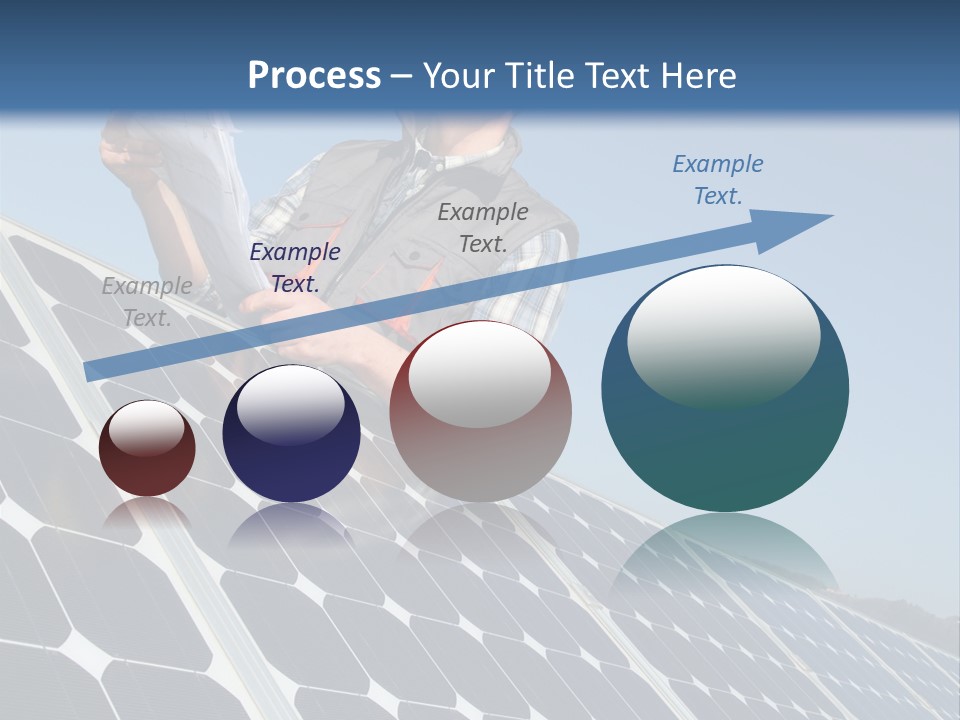 Process – Your Title Text Here

Example Text.

Example Text.

Example Text.

Example Text.